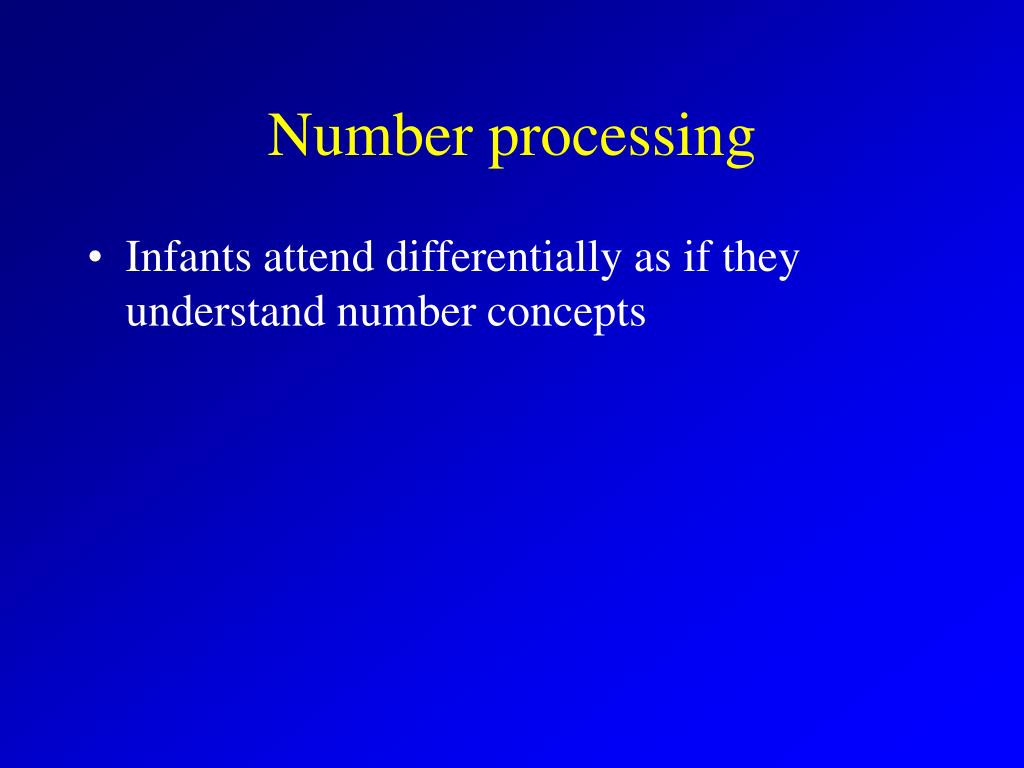 Number processing

• Infants attend differentially as if they understand number concepts